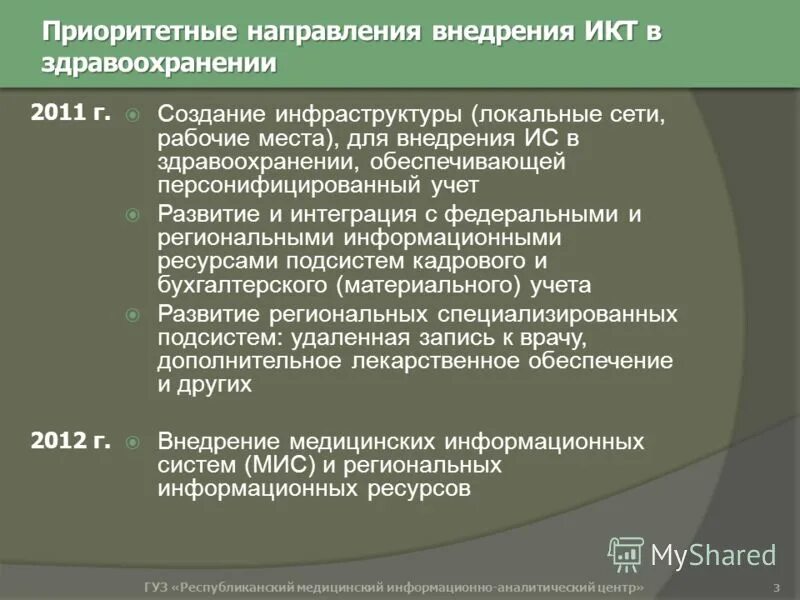 Приоритетные направления внедрения ИКТ в здравоохранении

2011 г.

Создание инфраструктуры (локальные сети, рабочие места), для внедрения ИС в здравоохранении, обеспечивающей персонифицированный учет

Развитие и интеграция с федеральными и региональными информационными ресурсами подсистем кадрового и бухгалтерского (материального) учета

Развитие региональных специализированных подсистем: удаленная запись к врачу, дополнительное лекарственное обеспечение и других

2012 г.

Внедрение медицинских информационных систем (МИС) и региональных информационных ресурсов

MyShared

ГУЗ «Республиканский медицинский информационно-аналитический центр»

3